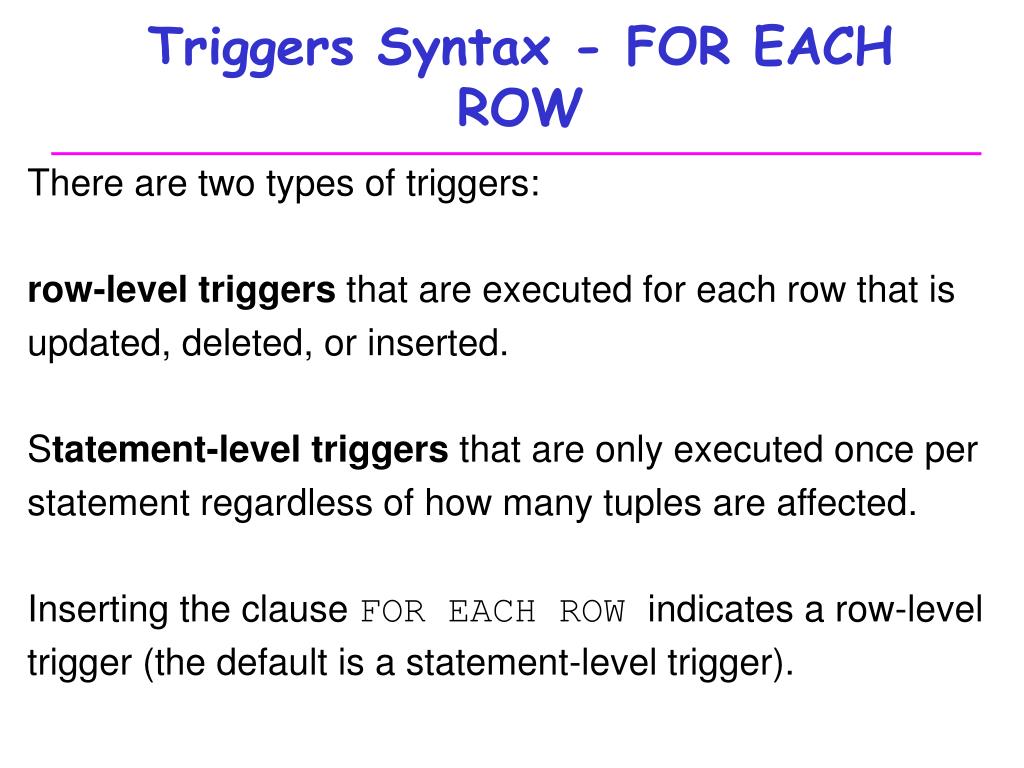 Triggers Syntax - FOR EACH ROW

There are two types of triggers:

row-level triggers that are executed for each row that is updated, deleted, or inserted.

Statement-level triggers that are only executed once per statement regardless of how many tuples are affected.

Inserting the clause FOR EACH ROW indicates a row-level trigger (the default is a statement-level trigger).